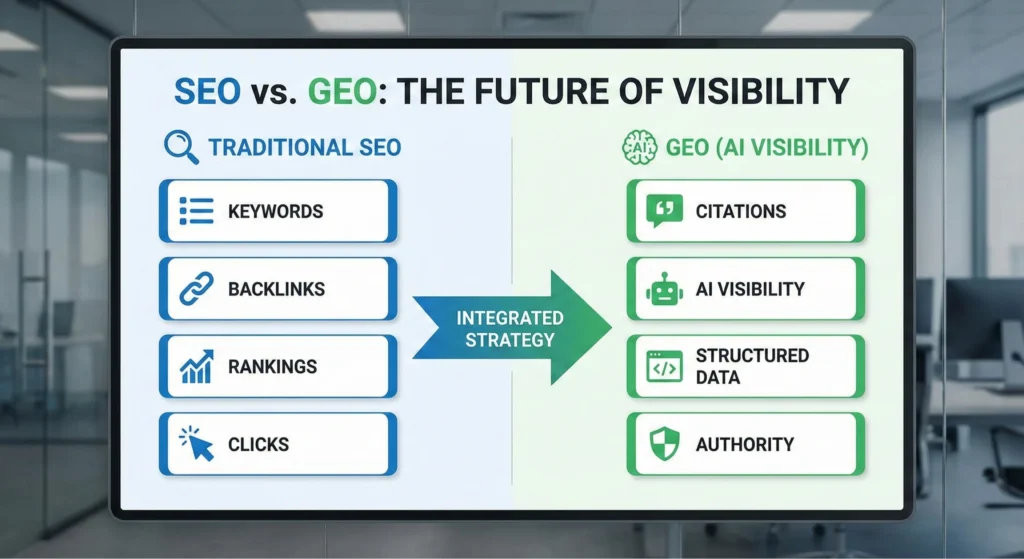 SEO vs. GEO: THE FUTURE OF VISIBILITY

TRADITIONAL SEO

KEYWORDS

BACKLINKS

RANKINGS

CLICKS

INTEGRATED STRATEGY

AI GEO (AI VISIBILITY)

CITATIONS

AI VISIBILITY

STRUCTURED DATA

AUTHORITY